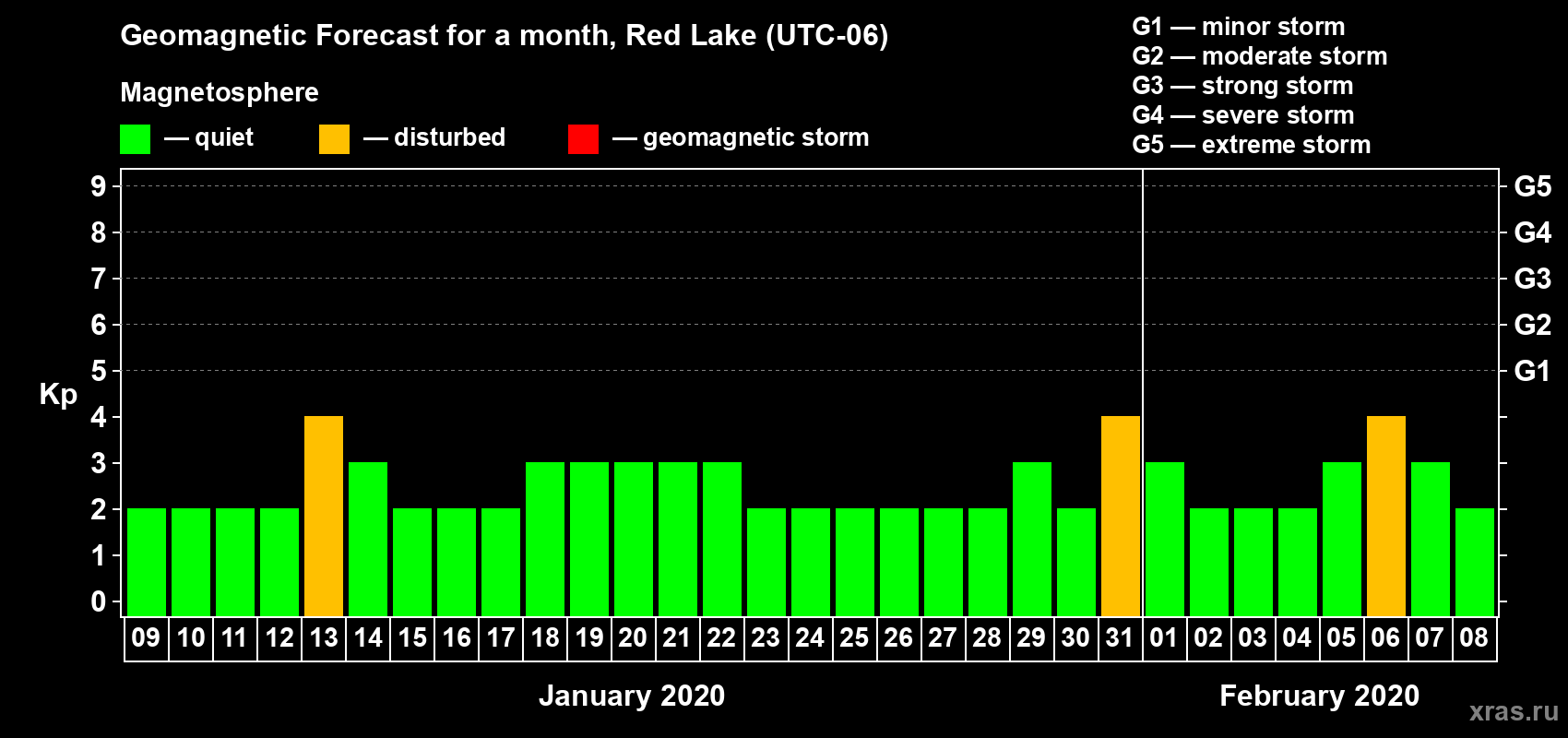 Geomagnetic Forecast for a month, Red Lake (UTC-06)

Magnetosphere

— quiet — disturbed — geomagnetic storm

G1 — minor storm
G2 — moderate storm
G3 — strong storm
G4 — severe storm
G5 — extreme storm

Kp

9 8 7 6 5 4 3 2 1 0

G5 G4 G3 G2 G1

09 10 11 12 13 14 15 16 17 18 19 20 21 22 23 24 25 26 27 28 29 30 31 01 02 03 04 05 06 07 08

January 2020

February 2020

xras.ru